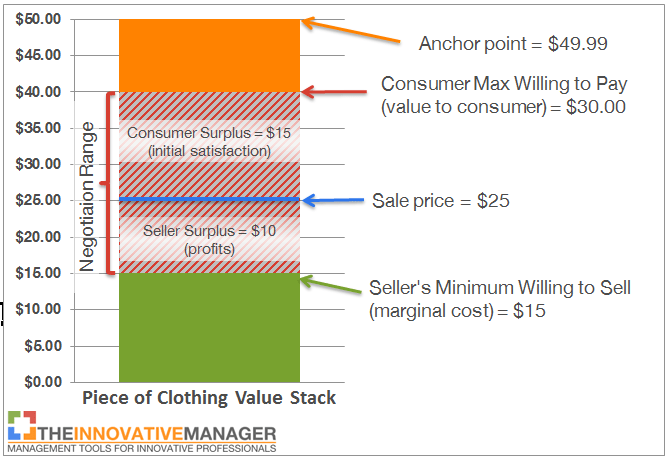 $50.00
$45.00
$40.00
$35.00
$30.00
$25.00
$20.00
$15.00
$10.00
$5.00
$0.00

Negotiaion Range

Consumer Surplus = $15
(initial satisfaction)

Seller Surplus = $10
(profits)

Piece of Clothing Value Stack

Anchor point = $49.99

Consumer Max Willing to Pay
(value to consumer) = $30.00

Sale price = $25

Seller's Minimum Willing to Sell
(marginal cost) = $15

THEINNOVATIVEMANAGER
MANAGEMENT TOOLS FOR INNOVATIVE PROFESSIONALS